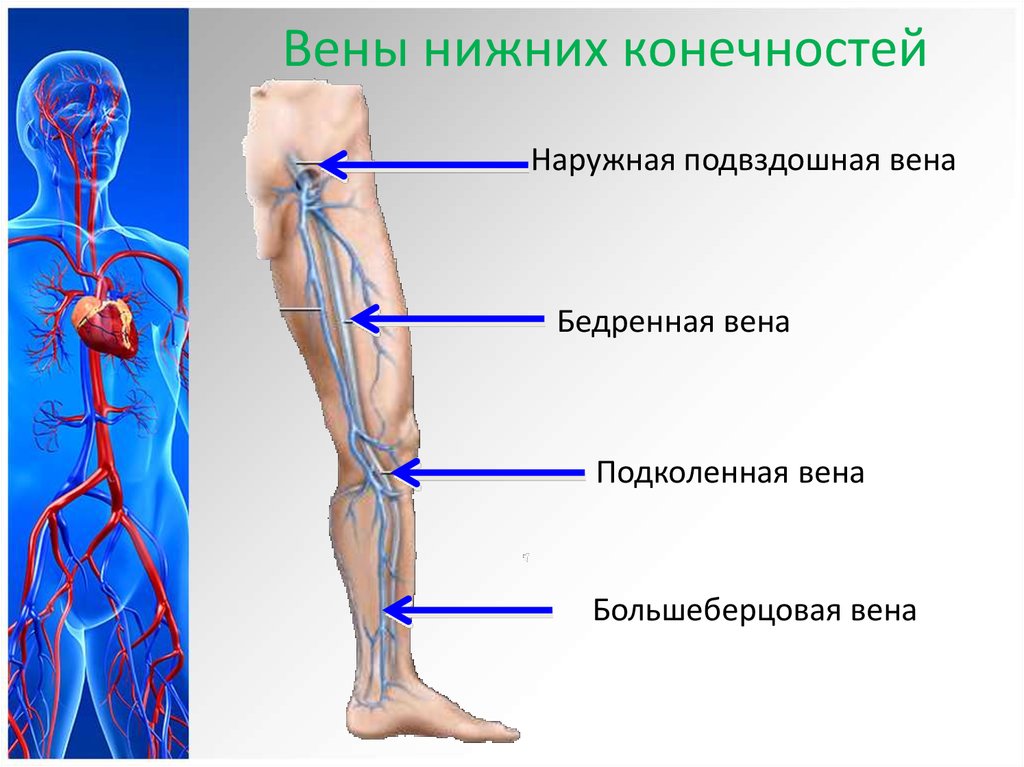 Вены нижних конечностей

Наружная подвздошная вена

Бедренная вена

Подколенная вена

Большеберцовая вена